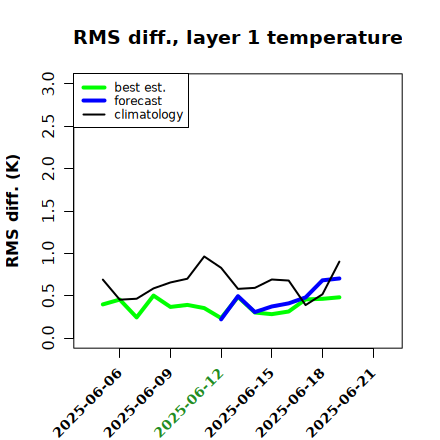 RMS diff., layer 1 temperature

best est.
forecast
climatology

RMS diff. (K)

3.0
2.5
2.0
1.5
1.0
0.5
0.0

2025-06-06
2025-06-09
2025-06-12
2025-06-15
2025-06-18
2025-06-21